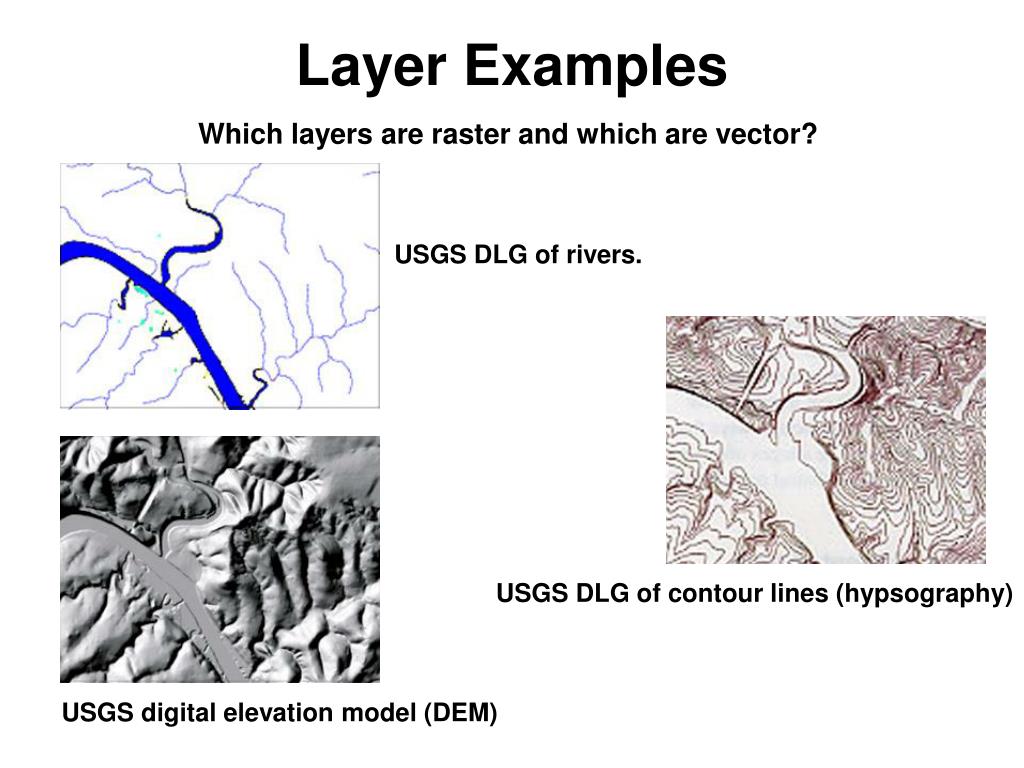 Layer Examples

Which layers are raster and which are vector?

USGS DLG of rivers.

USGS DLG of contour lines (hypsography)

USGS digital elevation model (DEM)